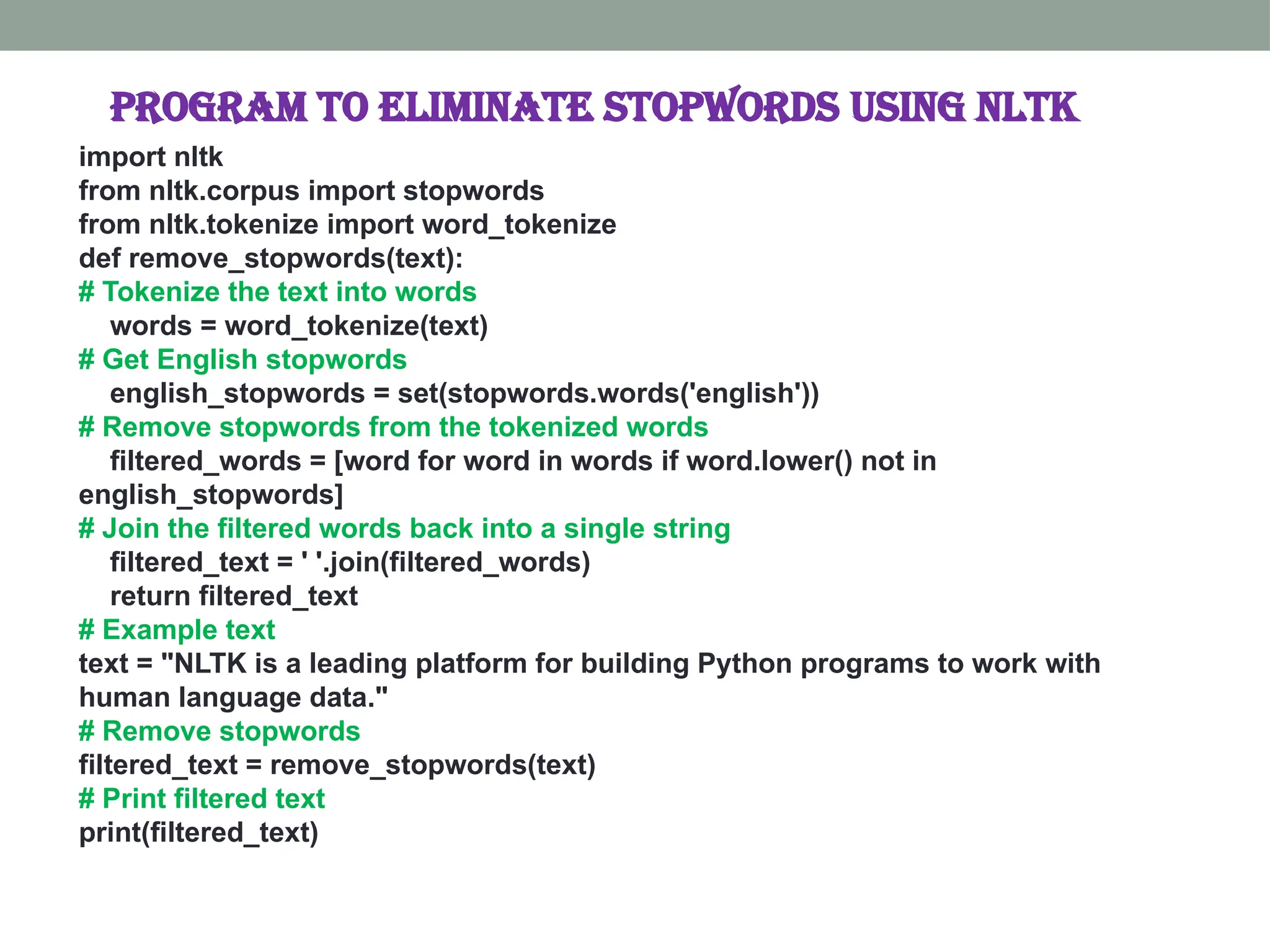 PROGRAM TO ELIMINATE STOPWORDS USING NLTK

import nltk
from nltk.corpus import stopwords
from nltk.tokenize import word_tokenize
def remove_stopwords(text):
# Tokenize the text into words
 words = word_tokenize(text)
# Get English stopwords
 english_stopwords = set(stopwords.words('english'))
# Remove stopwords from the tokenized words
 filtered_words = [word for word in words if word.lower() not in english_stopwords]
# Join the filtered words back into a single string
 filtered_text = ' '.join(filtered_words)
 return filtered_text
# Example text
text = "NLTK is a leading platform for building Python programs to work with human language data."
# Remove stopwords
filtered_text = remove_stopwords(text)
# Print filtered text
print(filtered_text)